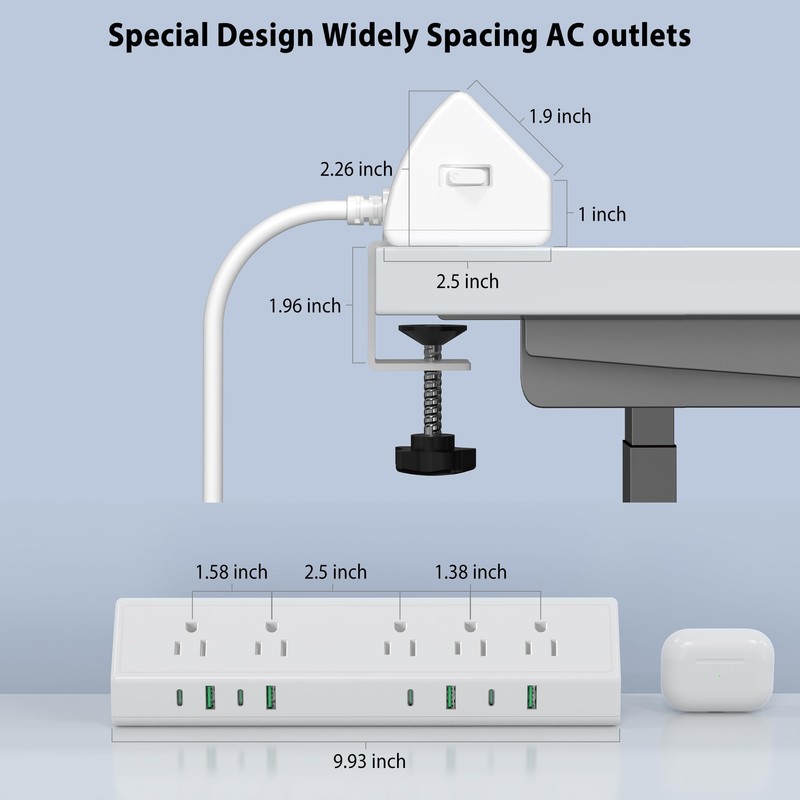 Special Design Widely Spacing AC outlets

1.9 inch

2.26 inch

1 inch

2.5 inch

1.96 inch

1.58 inch

2.5 inch

1.38 inch

9.93 inch